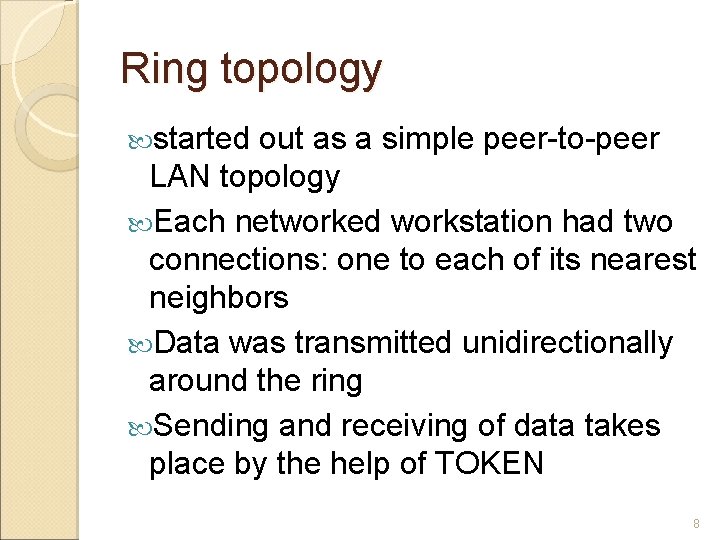 Ring topology

started out as a simple peer-to-peer LAN topology

Each networked workstation had two connections: one to each of its nearest neighbors

Data was transmitted unidirectionally around the ring

Sending and receiving of data takes place by the help of TOKEN

8